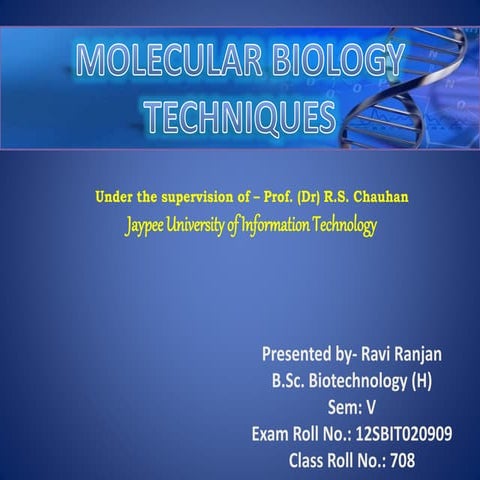 MOLECULAR BIOLOGY TECHNIQUES

Under the supervision of – Prof. (Dr) R.S. Chauhan
Jaypee University of Information Technology

Presented by- Ravi Ranjan
B.Sc. Biotechnology (H)
Sem: V
Exam Roll No.: 12SBIT020909
Class Roll No.: 708